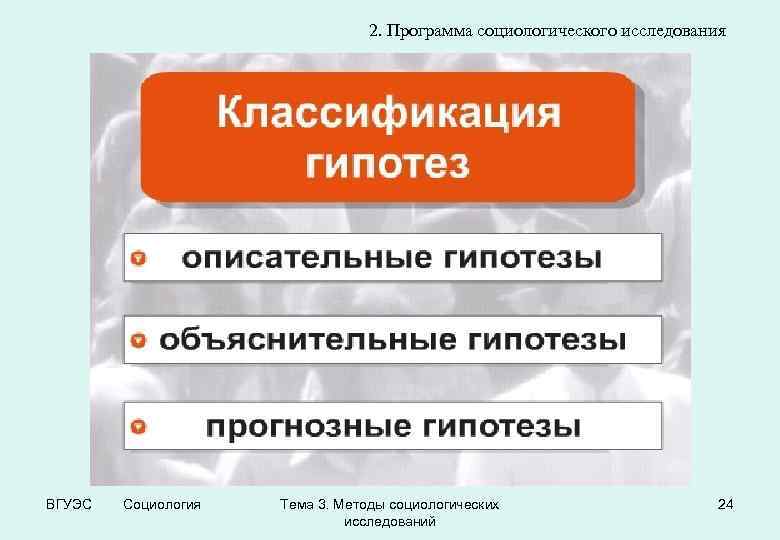 2. Программа социологического исследования

Классификация гипотез

описательные гипотезы

объяснительные гипотезы

прогнозные гипотезы

ВГУЭС Социология Тема 3. Методы социологических исследований 24